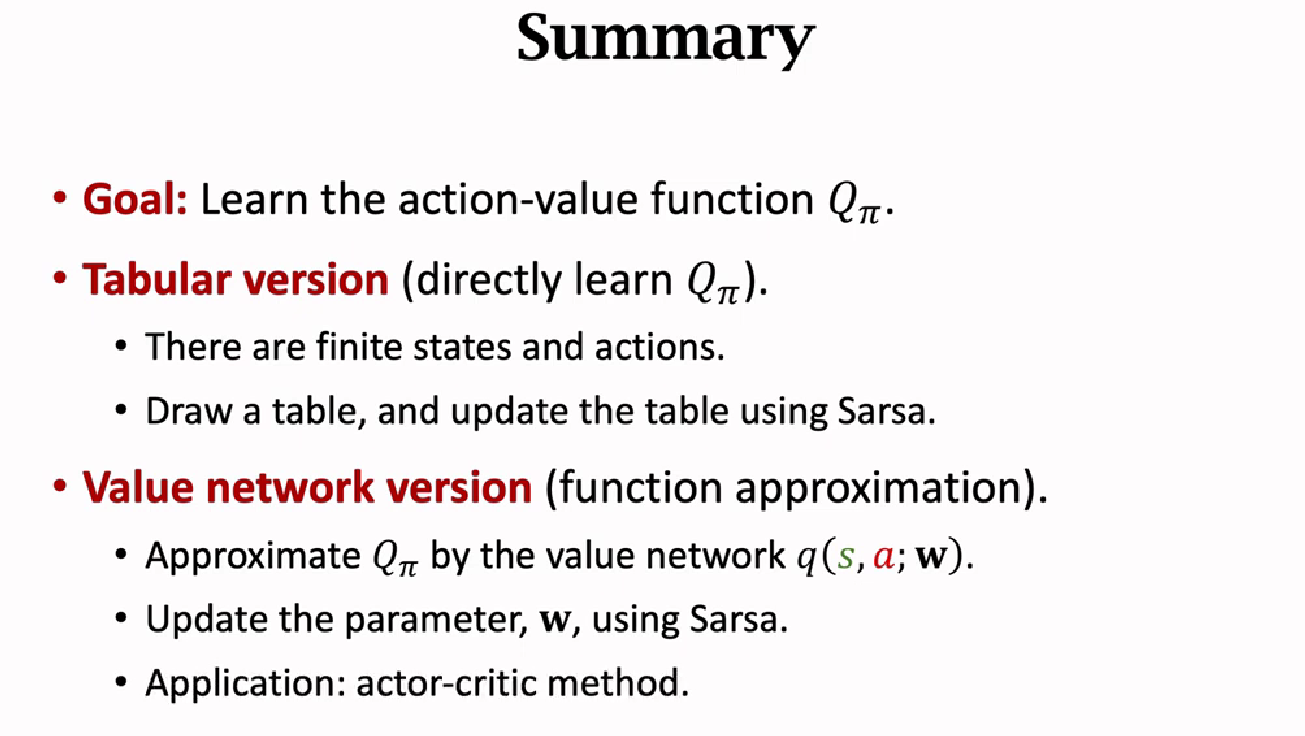 Summary

• Goal: Learn the action-value function $Q_\pi$.

• Tabular version (directly learn $Q_\pi$).
  • There are finite states and actions.
  • Draw a table, and update the table using Sarsa.

• Value network version (function approximation).
  • Approximate $Q_\pi$ by the value network $q(s, a; \mathbf{w})$.
  • Update the parameter, $\mathbf{w}$, using Sarsa.
  • Application: actor-critic method.